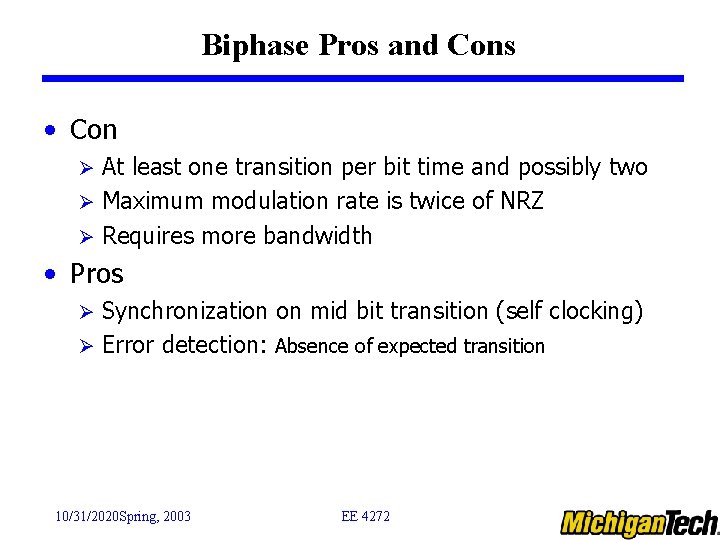 Biphase Pros and Cons

• Con
➢ At least one transition per bit time and possibly two
➢ Maximum modulation rate is twice of NRZ
➢ Requires more bandwidth

• Pros
➢ Synchronization on mid bit transition (self clocking)
➢ Error detection: Absence of expected transition

10/31/2020Spring, 2003

EE 4272

MichiganTech